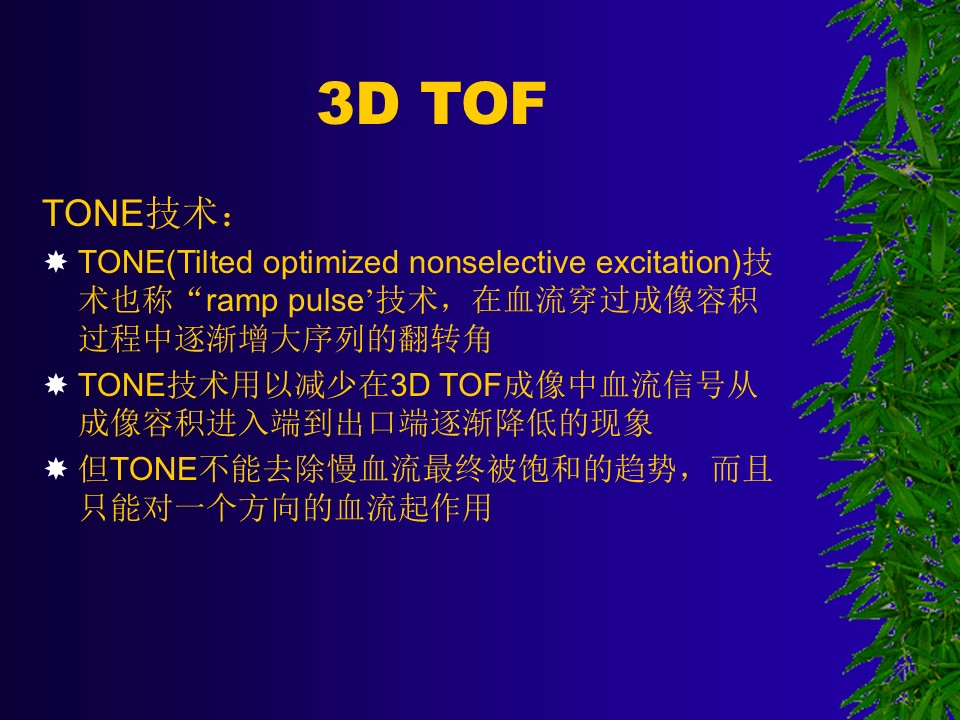 3D TOF

TONE技术：

TONE(Tilted optimized nonselective excitation)技术也称“ramp pulse’技术，在血流穿过成像容积过程中逐渐增大序列的翻转角

TONE技术用以减少在3D TOF成像中血流信号从成像容积进入端到出口端逐渐降低的现象

但TONE不能去除慢血流最终被饱和的趋势，而且只能对一个方向的血流起作用